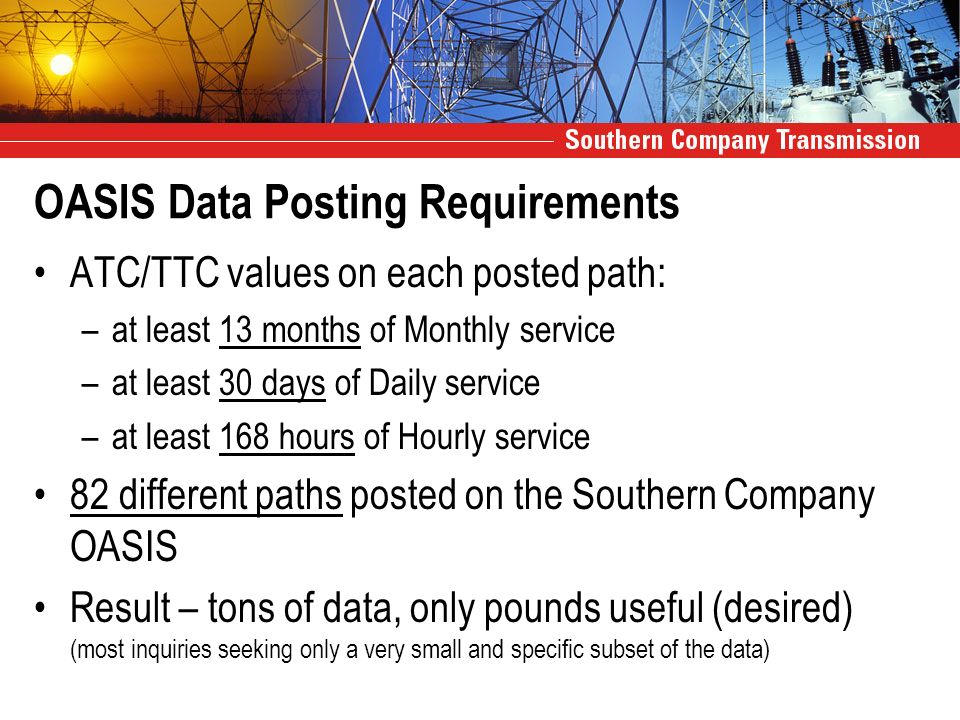 Southern Company Transmission

OASIS Data Posting Requirements

• ATC/TTC values on each posted path:
  – at least 13 months of Monthly service
  – at least 30 days of Daily service
  – at least 168 hours of Hourly service
• 82 different paths posted on the Southern Company OASIS
• Result – tons of data, only pounds useful (desired)
(most inquiries seeking only a very small and specific subset of the data)